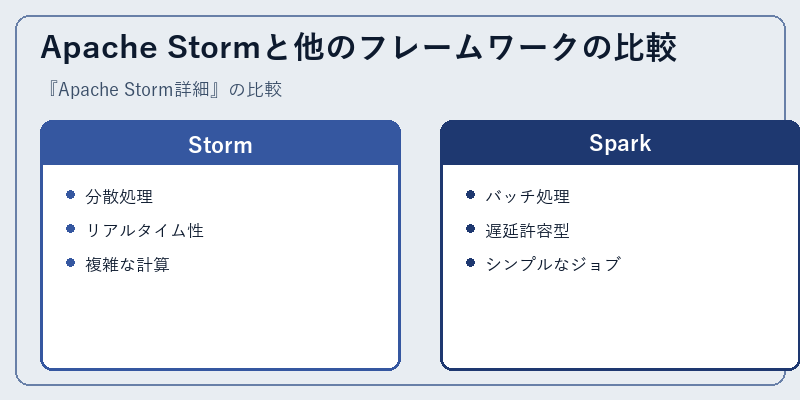 Apache Stormと他のフレームワークの比較

『Apache Storm詳細』の比較

Storm

- 分散処理
- リアルタイム性
- 複雑な計算

Spark

- バッチ処理
- 遅延許容型
- シンプルなジョブ